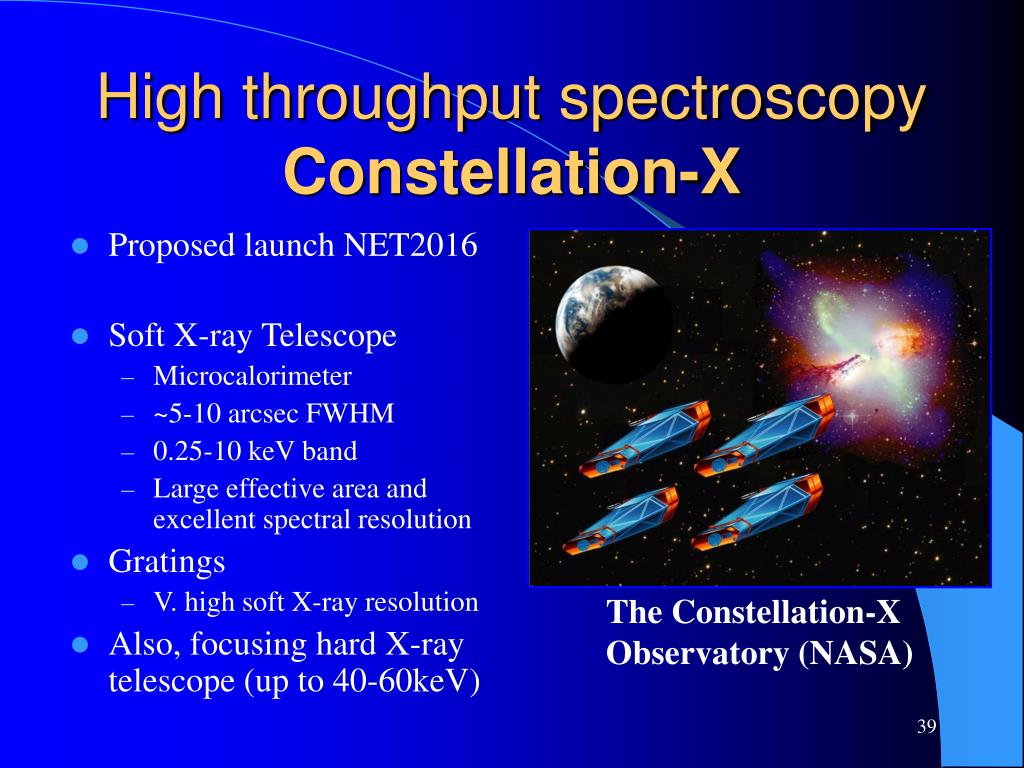 High throughput spectroscopy
Constellation-X

- Proposed launch NET2016
- Soft X-ray Telescope
  – Microcalorimeter
  – ~5-10 arcsec FWHM
  – 0.25-10 keV band
  – Large effective area and excellent spectral resolution
- Gratings
  – V. high soft X-ray resolution
- Also, focusing hard X-ray telescope (up to 40-60keV)

The Constellation-X Observatory (NASA)

39